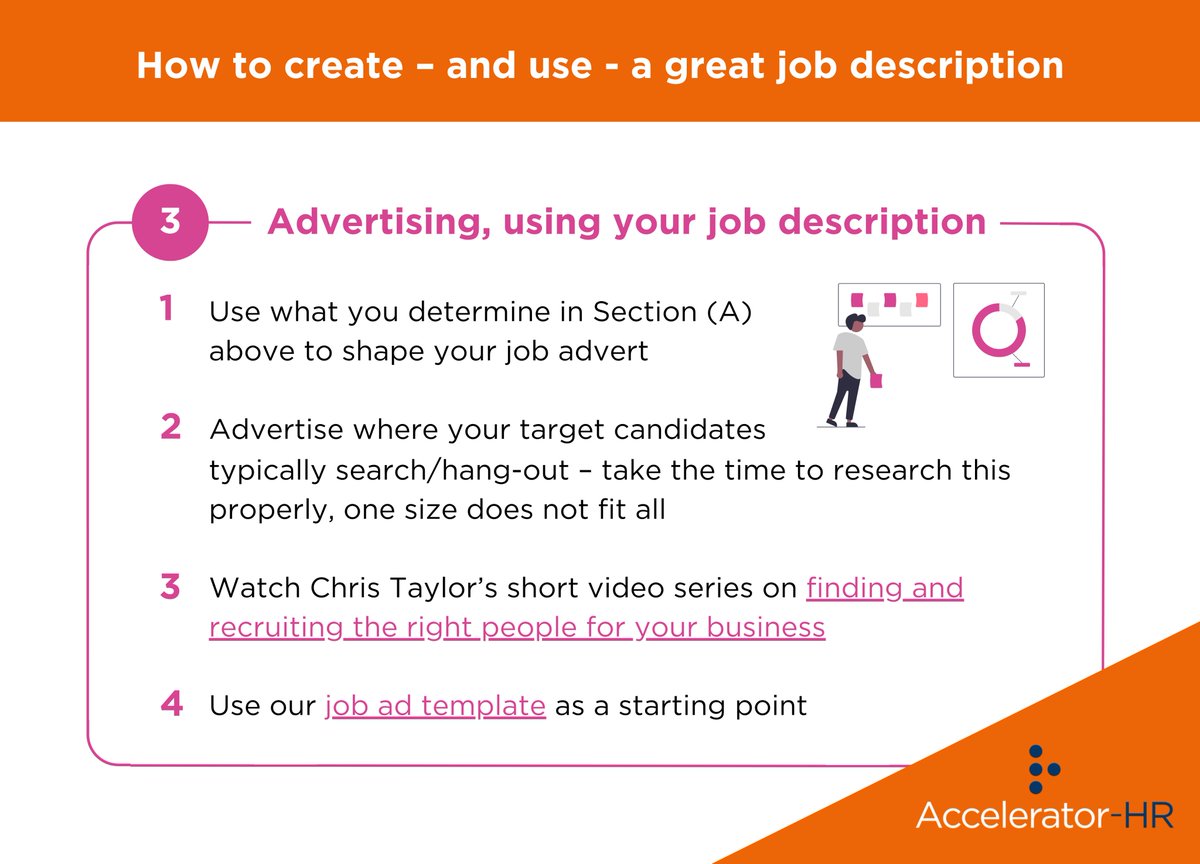 How to create – and use - a great job description

3 Advertising, using your job description

1 Use what you determine in Section (A) above to shape your job advert

2 Advertise where your target candidates typically search/hang-out – take the time to research this properly, one size does not fit all

3 Watch Chris Taylor's short video series on finding and recruiting the right people for your business

4 Use our job ad template as a starting point

Accelerator-HR